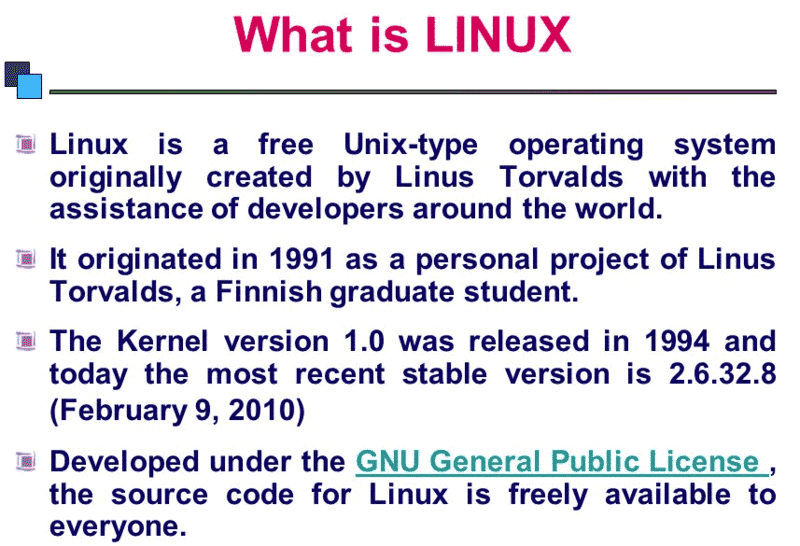 What is LINUX

Linux is a free Unix-type operating system originally created by Linus Torvalds with the assistance of developers around the world.

It originated in 1991 as a personal project of Linus Torvalds, a Finnish graduate student.

The Kernel version 1.0 was released in 1994 and today the most recent stable version is 2.6.32.8 (February 9, 2010)

Developed under the GNU General Public License , the source code for Linux is freely available to everyone.